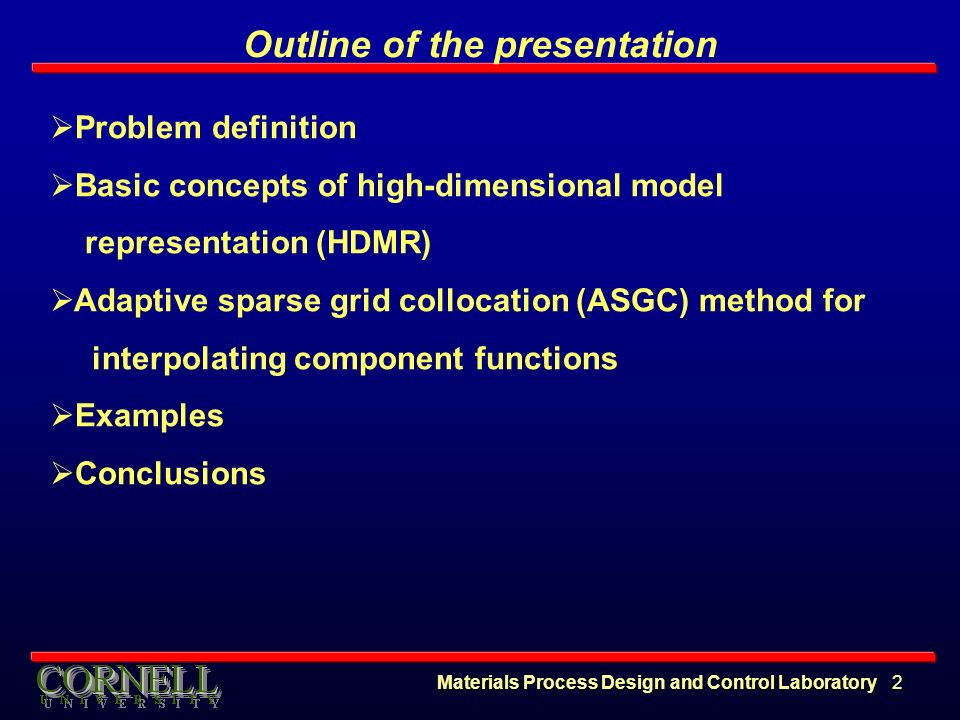 Outline of the presentation

➢Problem definition

➢Basic concepts of high-dimensional model representation (HDMR)

➢Adaptive sparse grid collocation (ASGC) method for interpolating component functions

➢Examples

➢Conclusions

CORNELL
UNIVERSITY

Materials Process Design and Control Laboratory 2